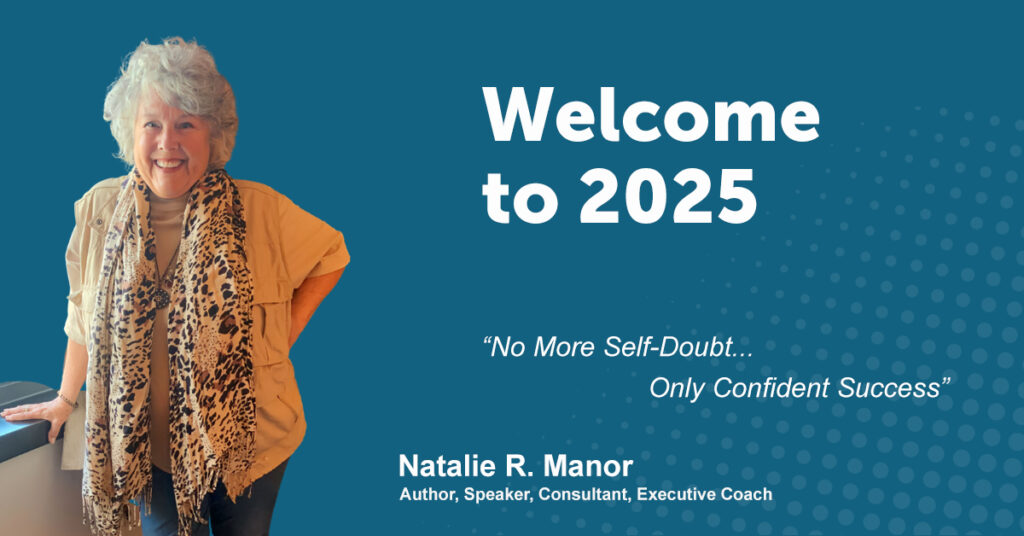 Welcome to 2025

“No More Self-Doubt...
Only Confident Success”

Natalie R. Manor
Author, Speaker, Consultant, Executive Coach